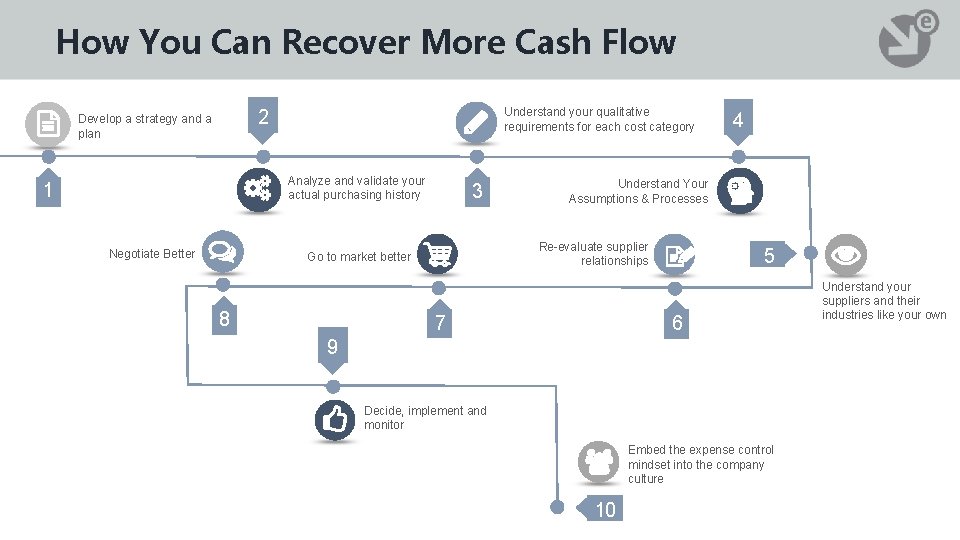 How You Can Recover More Cash Flow

e

1
Develop a strategy and a plan

2
Analyze and validate your actual purchasing history

3
Understand your qualitative requirements for each cost category

4
Understand Your Assumptions & Processes

5
Understand your suppliers and their industries like your own

6
Re-evaluate supplier relationships

7
Go to market better

8
Negotiate Better

9
Decide, implement and monitor

10
Embed the expense control mindset into the company culture